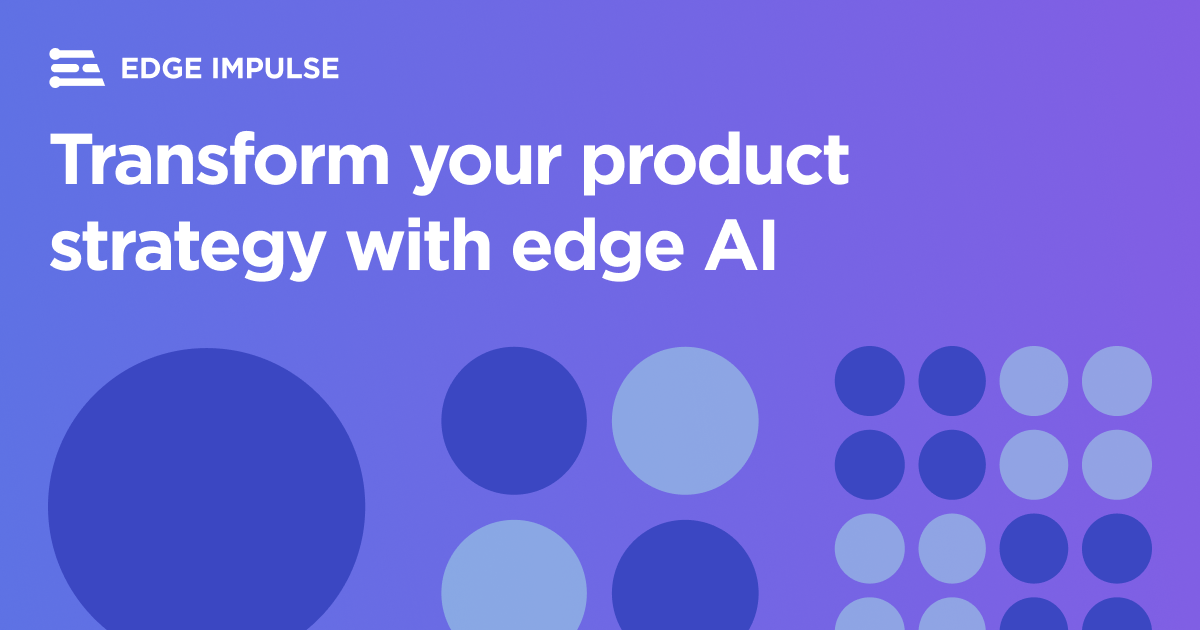 EDGE IMPULSE

Transform your product strategy with edge AI